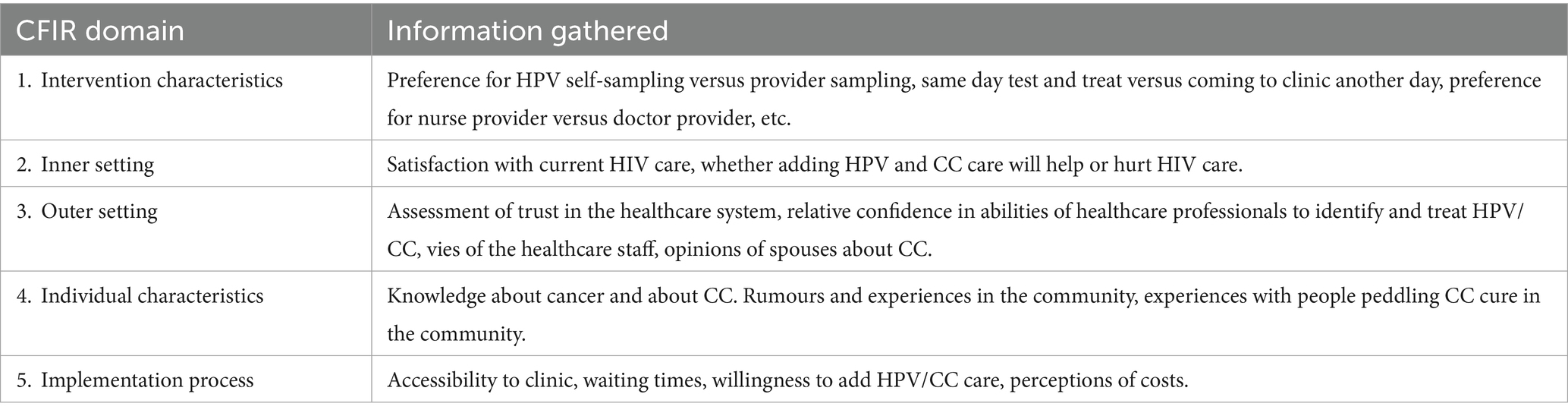 | CFIR domain | Information gathered |
|---|---|
| 1. Intervention characteristics | Preference for HPV self-sampling versus provider sampling, same day test and treat versus coming to clinic another day, preference for nurse provider versus doctor provider, etc. |
| 2. Inner setting | Satisfaction with current HIV care, whether adding HPV and CC care will help or hurt HIV care. |
| 3. Outer setting | Assessment of trust in the healthcare system, relative confidence in abilities of healthcare professionals to identify and treat HPV/CC, vies of the healthcare staff, opinions of spouses about CC. |
| 4. Individual characteristics | Knowledge about cancer and about CC. Rumours and experiences in the community, experiences with people peddling CC cure in the community. |
| 5. Implementation process | Accessibility to clinic, waiting times, willingness to add HPV/CC care, perceptions of costs. |